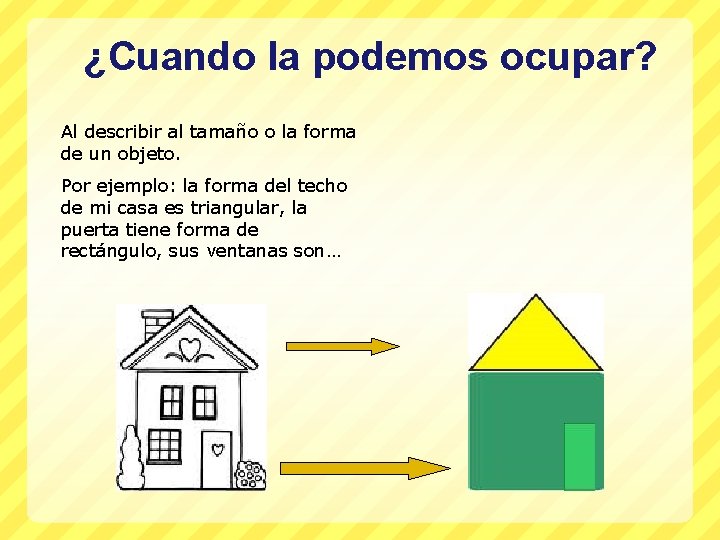 ¿Cuando la podemos ocupar?

Al describir al tamaño o la forma de un objeto.

Por ejemplo: la forma del techo de mi casa es triangular, la puerta tiene forma de rectángulo, sus ventanas son…